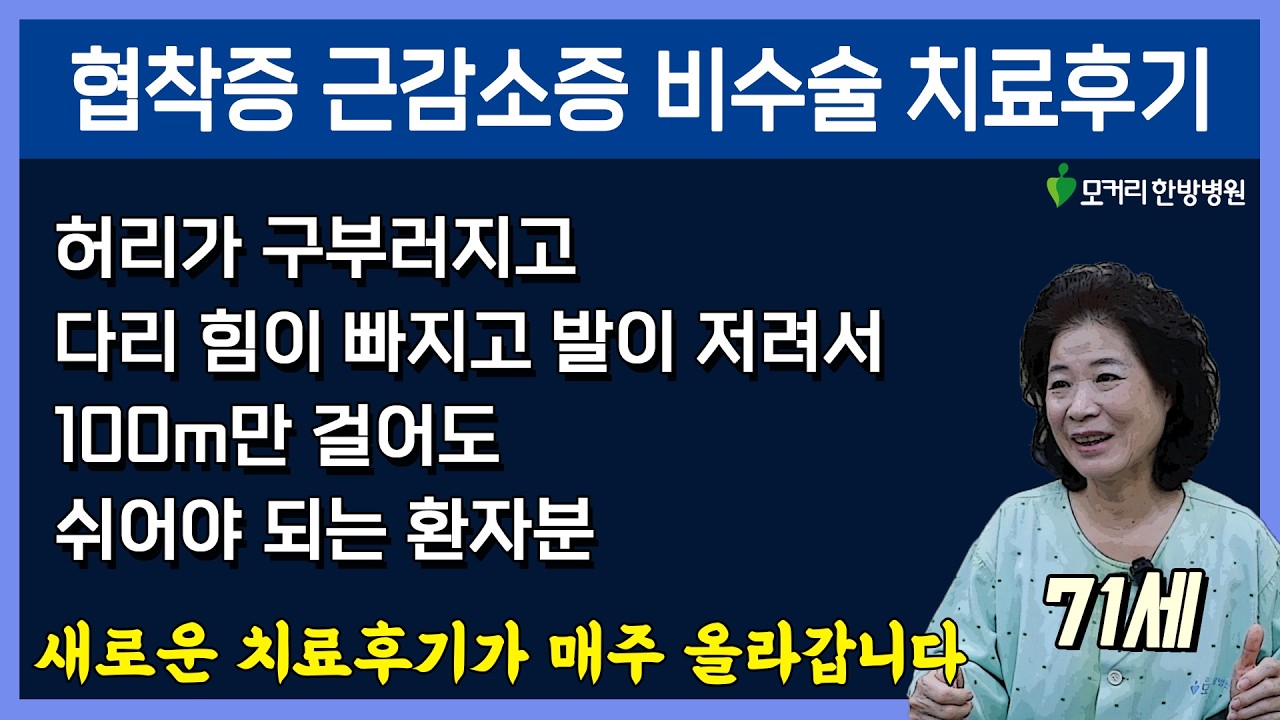 협착증 근감소증 비수술 치료후기

모커리 한방병원

허리가 구부러지고
다리 힘이 빠지고 발이 저려서
100m만 걸어도
쉬어야 되는 환자분

71세

새로운 치료후기가 매주 올라갑니다